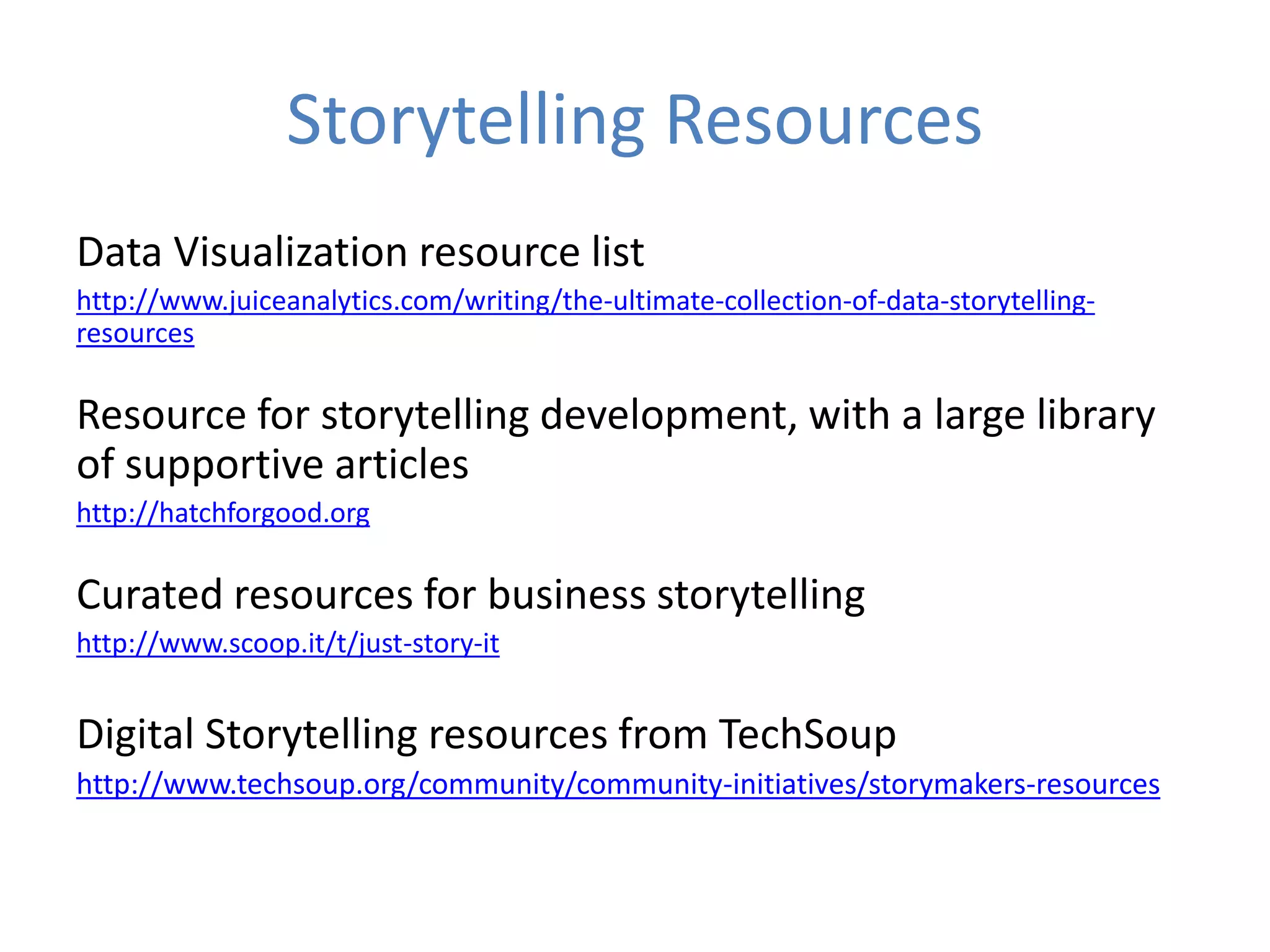 Storytelling Resources

Data Visualization resource list
http://www.juiceanalytics.com/writing/the-ultimate-collection-of-data-storytelling-resources

Resource for storytelling development, with a large library of supportive articles
http://hatchforgood.org

Curated resources for business storytelling
http://www.scoop.it/t/just-story-it

Digital Storytelling resources from TechSoup
http://www.techsoup.org/community/community-initiatives/storymakers-resources